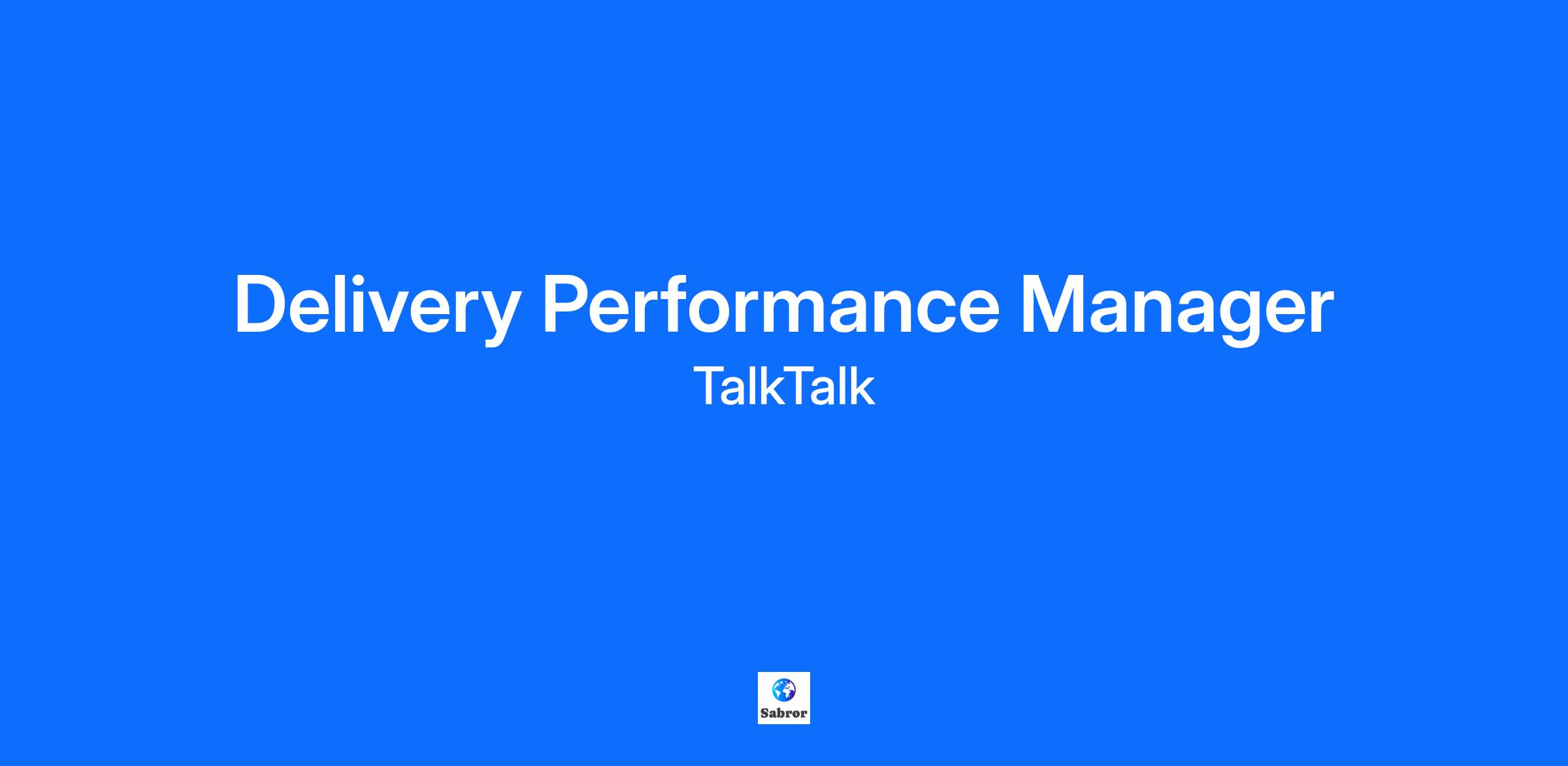 Delivery Performance Manager

TalkTalk

Sabror